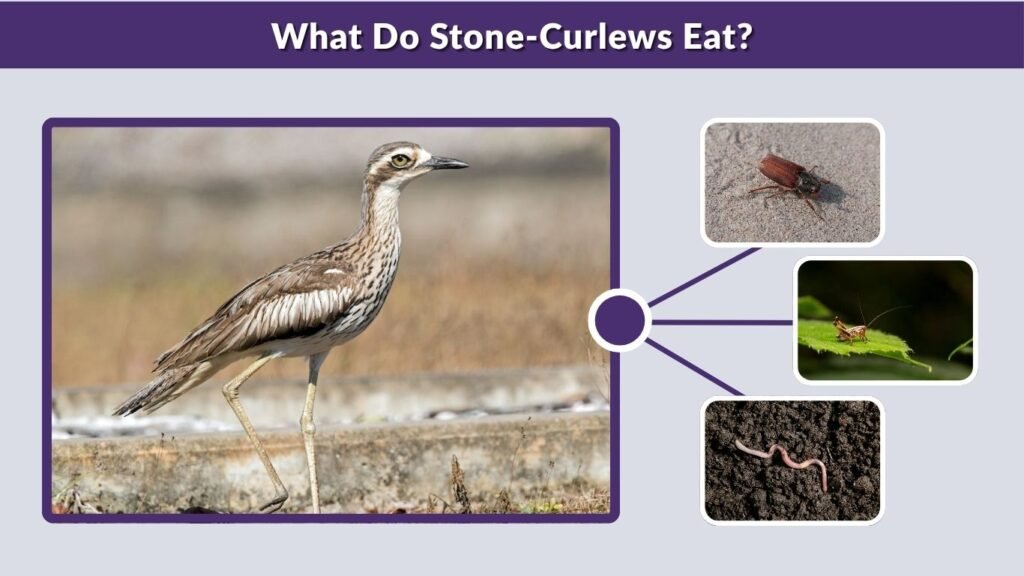 What Do Stone-Curlews Eat?